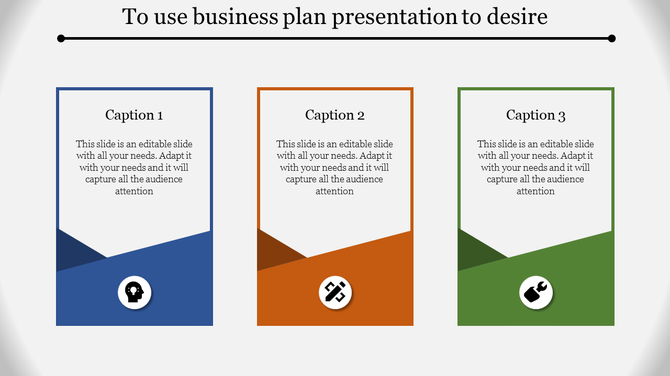 To use business plan presentation to desire

Caption 1

This slide is an editable slide with all your needs. Adapt it with your needs and it will capture all the audience attention

Caption 2

This slide is an editable slide with all your needs. Adapt it with your needs and it will capture all the audience attention

Caption 3

This slide is an editable slide with all your needs. Adapt it with your needs and it will capture all the audience attention